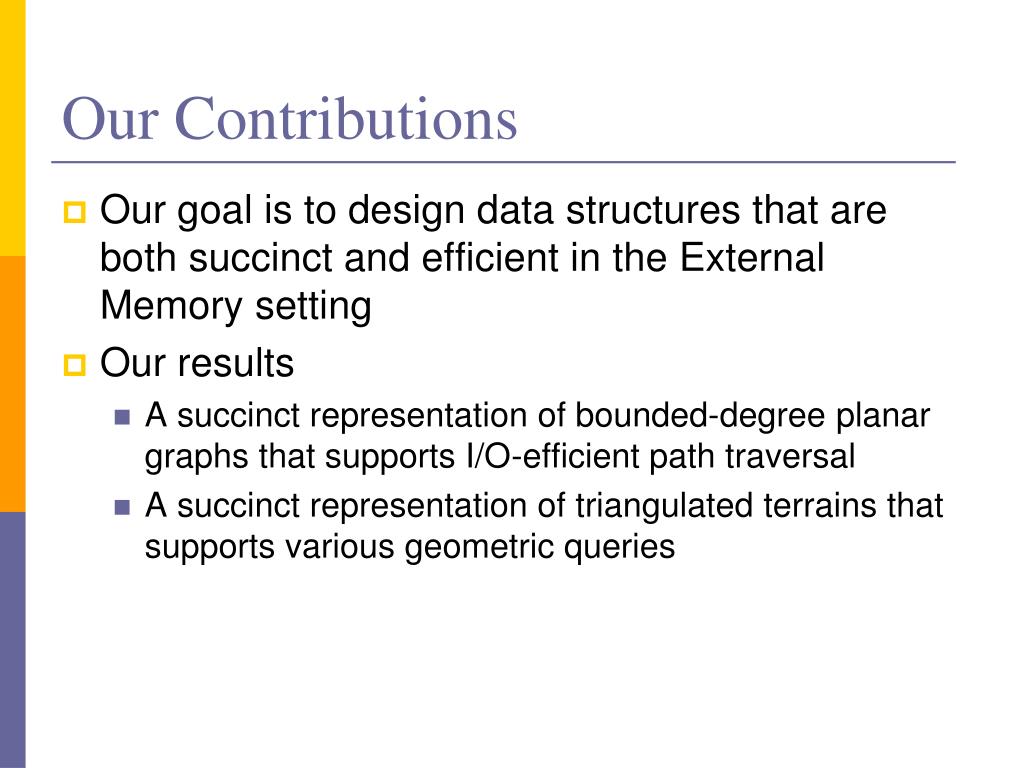 Our Contributions

Our goal is to design data structures that are both succinct and efficient in the External Memory setting

Our results

A succinct representation of bounded-degree planar graphs that supports I/O-efficient path traversal

A succinct representation of triangulated terrains that supports various geometric queries